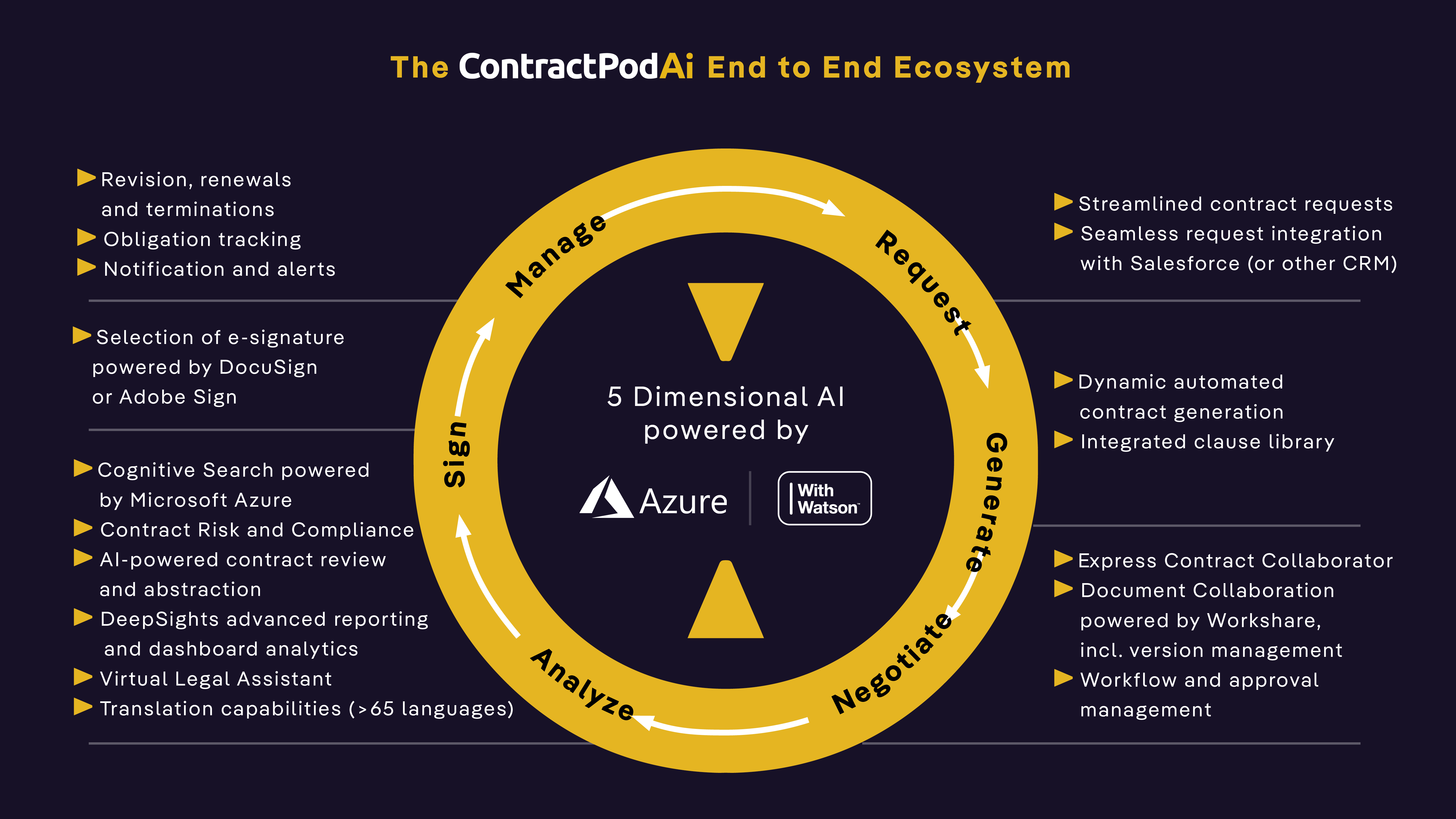 The ContractPodAi End to End Ecosystem

Revision, renewals and terminations
Obligation tracking
Notification and alerts

Selection of e-signature powered by DocuSign or Adobe Sign

Cognitive Search powered by Microsoft Azure
Contract Risk and Compliance
AI-powered contract review and abstraction
DeepSights advanced reporting and dashboard analytics
Virtual Legal Assistant
Translation capabilities (>65 languages)

Manage
Request
Generate
Negotiate
Analyze
Sign

5 Dimensional AI powered by

Azure

With Watson

Streamlined contract requests
Seamless request integration with Salesforce (or other CRM)

Dynamic automated contract generation
Integrated clause library

Express Contract Collaborator
Document Collaboration powered by Workshare, incl. version management
Workflow and approval management